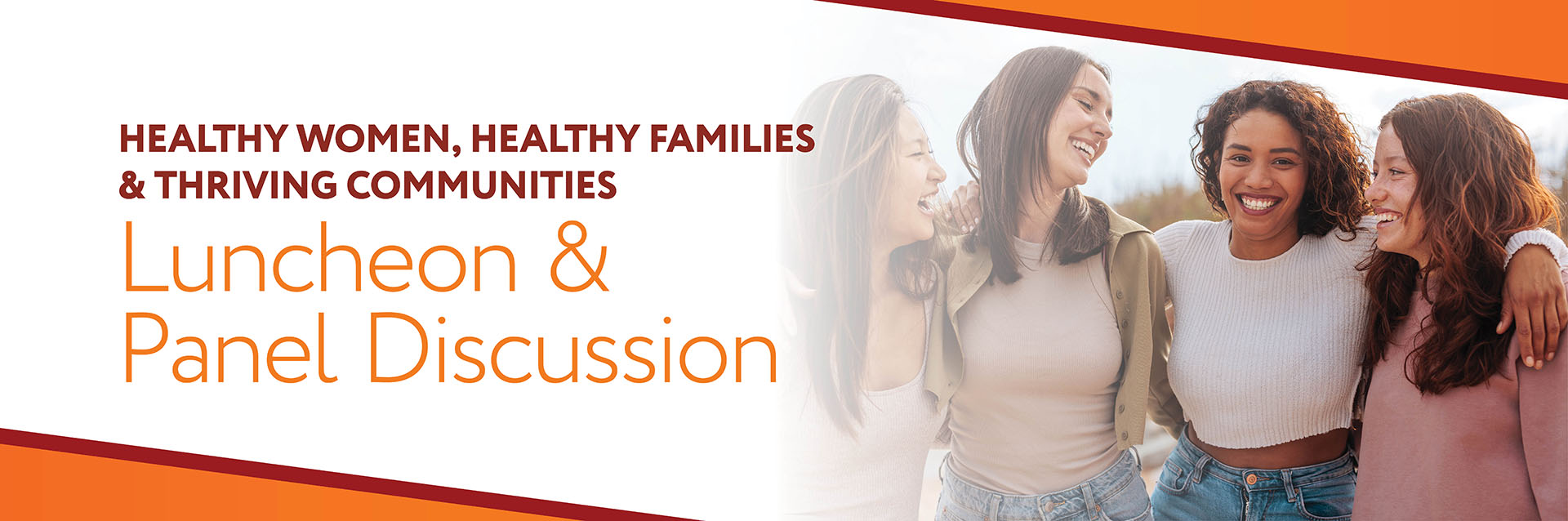 HEALTHY WOMEN, HEALTHY FAMILIES & THRIVING COMMUNITIES

Luncheon & Panel Discussion